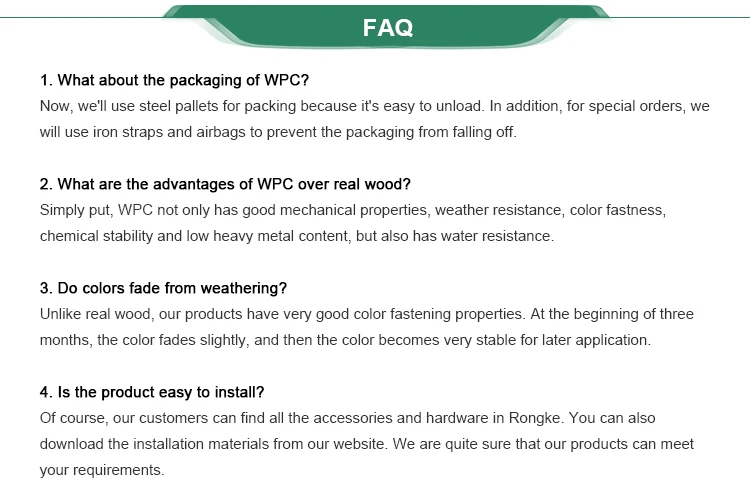 FAQ

1. What about the packaging of WPC?
Now, we'll use steel pallets for packing because it's easy to unload. In addition, for special orders, we will use iron straps and airbags to prevent the packaging from falling off.

2. What are the advantages of WPC over real wood?
Simply put, WPC not only has good mechanical properties, weather resistance, color fastness, chemical stability and low heavy metal content, but also has water resistance.

3. Do colors fade from weathering?
Unlike real wood, our products have very good color fastening properties. At the beginning of three months, the color fades slightly, and then the color becomes very stable for later application.

4. Is the product easy to install?
Of course, our customers can find all the accessories and hardware in Rongke. You can also download the installation materials from our website. We are quite sure that our products can meet your requirements.